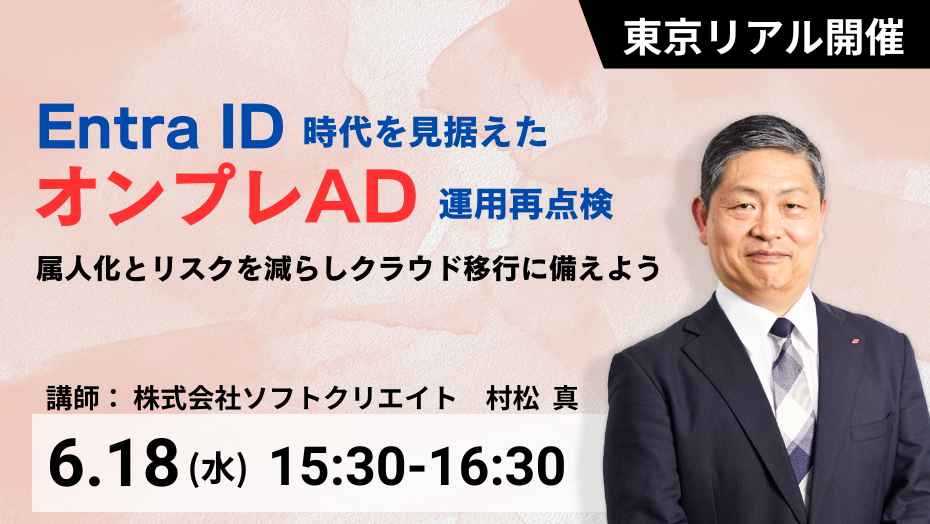 東京リアル開催

Entra ID 時代を見据えた
オンプレAD 運用再点検

属人化とリスクを減らしクラウド移行に備えよう

講師： 株式会社ソフトクリエイト　村松 真

6.18 (水) 15:30-16:30